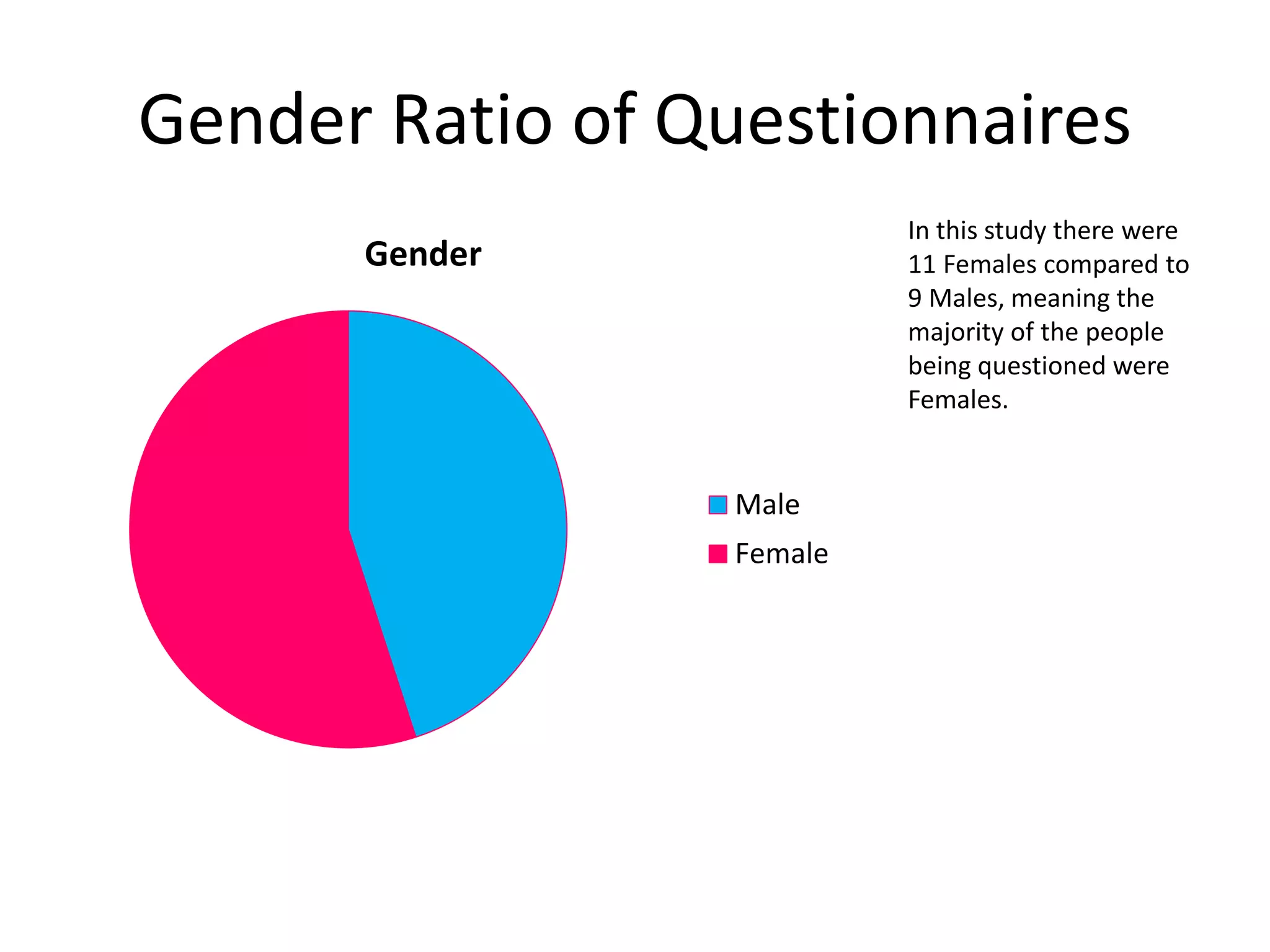 Gender Ratio of Questionnaires

Gender

Male
Female

In this study there were 11 Females compared to 9 Males, meaning the majority of the people being questioned were Females.